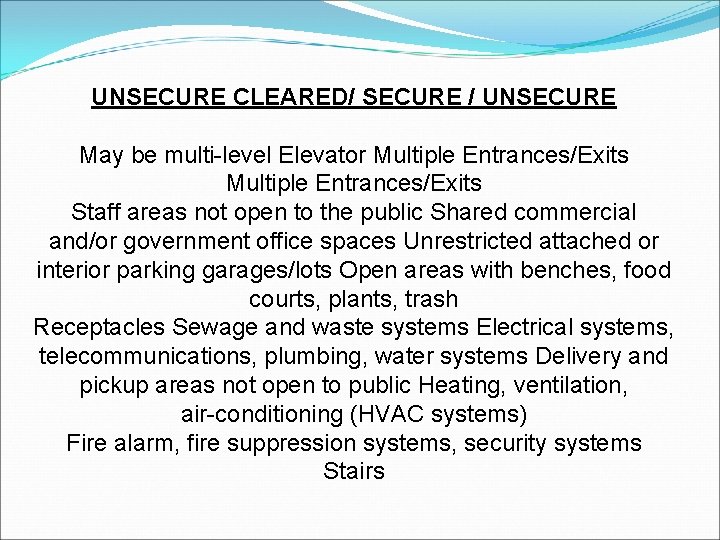 UNSECURE CLEARED/ SECURE / UNSECURE

May be multi-level Elevator Multiple Entrances/Exits
Multiple Entrances/Exits
Staff areas not open to the public Shared commercial and/or government office spaces Unrestricted attached or interior parking garages/lots Open areas with benches, food courts, plants, trash
Receptacles Sewage and waste systems Electrical systems, telecommunications, plumbing, water systems Delivery and pickup areas not open to public Heating, ventilation, air-conditioning (HVAC systems)
Fire alarm, fire suppression systems, security systems
Stairs